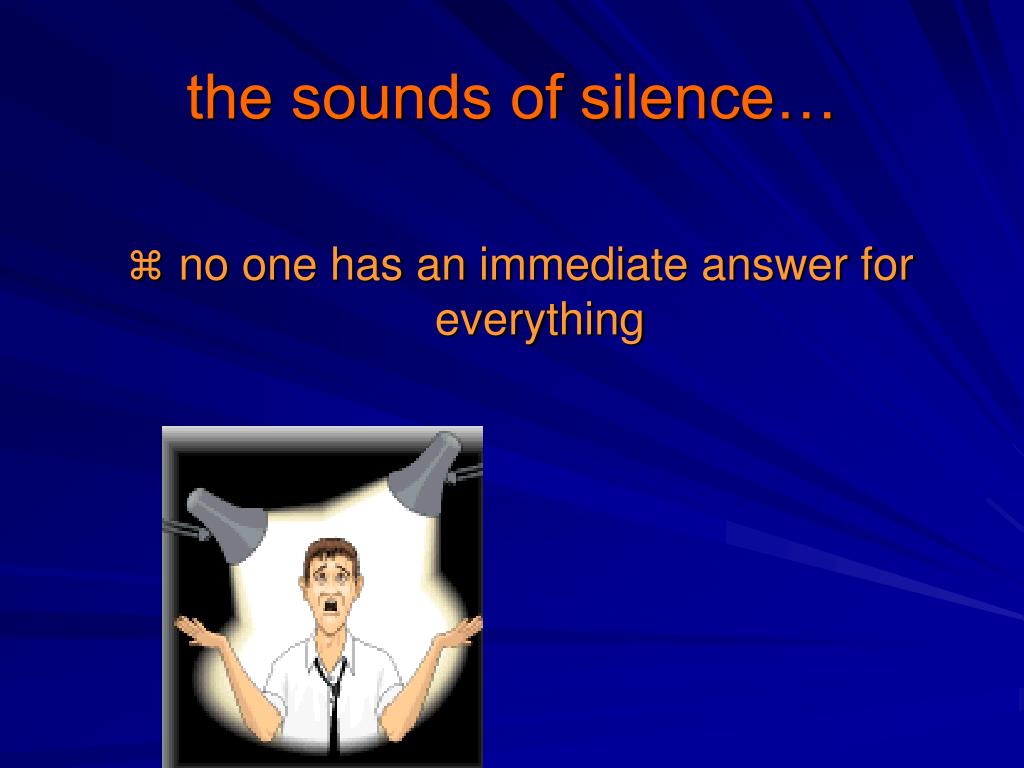 the sounds of silence…

⌘ no one has an immediate answer for everything